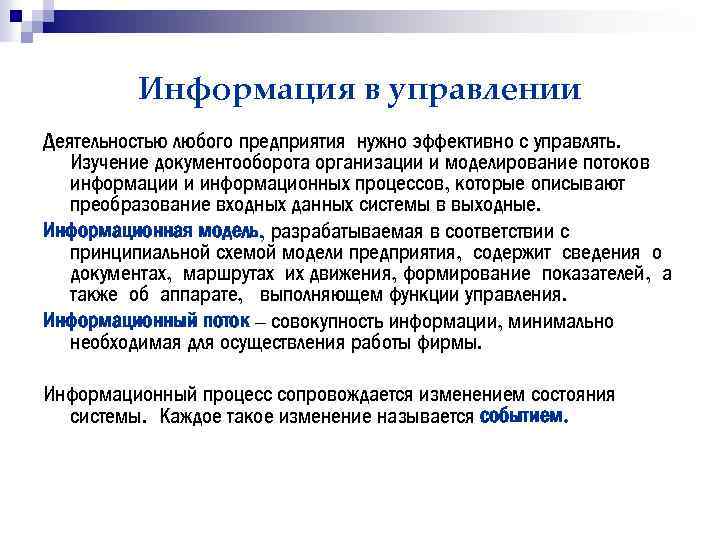 Информация в управлении

Деятельностью любого предприятия нужно эффективно с управлять. Изучение документооборота организации и моделирование потоков информации и информационных процессов, которые описывают преобразование входных данных системы в выходные.

Информационная модель, разрабатываемая в соответствии с принципиальной схемой модели предприятия, содержит сведения о документах, маршрутах их движения, формирование показателей, а также об аппарате, выполняющем функции управления.

Информационный поток – совокупность информации, минимально необходимая для осуществления работы фирмы.

Информационный процесс сопровождается изменением состояния системы. Каждое такое изменение называется событием.